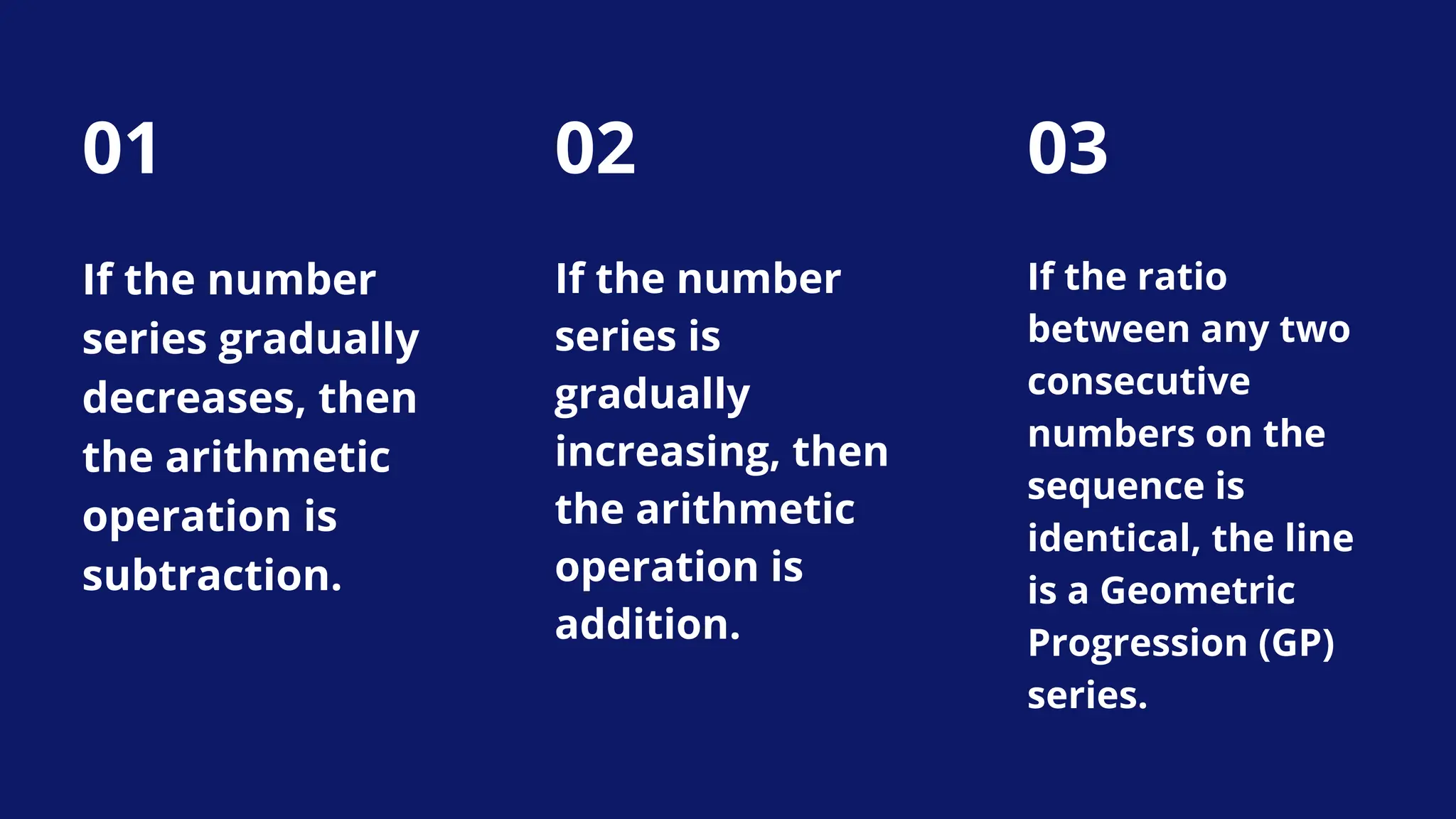 01

If the number series gradually decreases, then the arithmetic operation is subtraction.

02

If the number series is gradually increasing, then the arithmetic operation is addition.

03

If the ratio between any two consecutive numbers on the sequence is identical, the line is a Geometric Progression (GP) series.